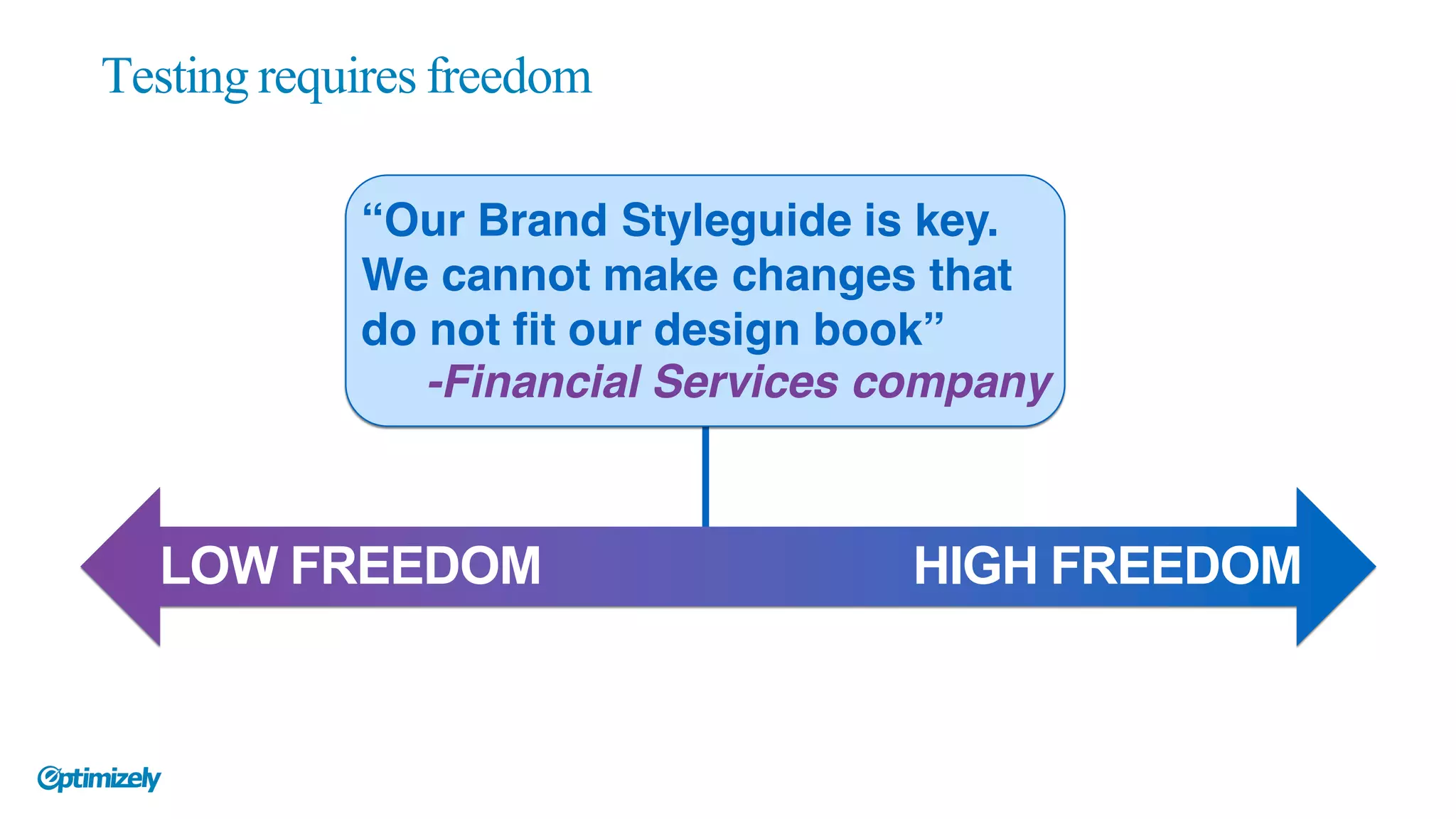 Testing requires freedom

“Our Brand Styleguide is key. We cannot make changes that do not fit our design book”
-Financial Services company

LOW FREEDOM

HIGH FREEDOM

Optimizely